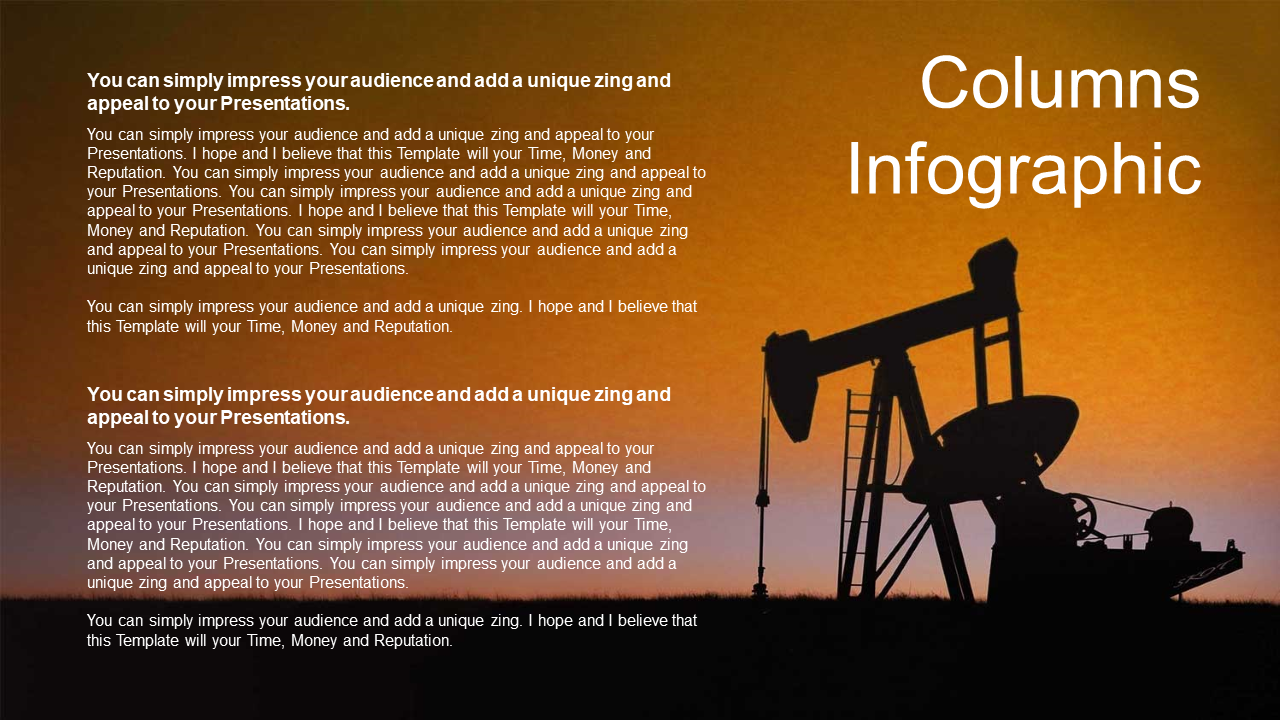 Columns Infographic

You can simply impress your audience and add a unique zing and appeal to your Presentations.

You can simply impress your audience and add a unique zing and appeal to your Presentations. I hope and I believe that this Template will your Time, Money and Reputation. You can simply impress your audience and add a unique zing and appeal to your Presentations. You can simply impress your audience and add a unique zing and appeal to your Presentations. I hope and I believe that this Template will your Time, Money and Reputation. You can simply impress your audience and add a unique zing and appeal to your Presentations. You can simply impress your audience and add a unique zing and appeal to your Presentations.

You can simply impress your audience and add a unique zing. I hope and I believe that this Template will your Time, Money and Reputation.

You can simply impress your audience and add a unique zing and appeal to your Presentations.

You can simply impress your audience and add a unique zing and appeal to your Presentations. I hope and I believe that this Template will your Time, Money and Reputation. You can simply impress your audience and add a unique zing and appeal to your Presentations. You can simply impress your audience and add a unique zing and appeal to your Presentations. I hope and I believe that this Template will your Time, Money and Reputation. You can simply impress your audience and add a unique zing and appeal to your Presentations. You can simply impress your audience and add a unique zing and appeal to your Presentations.

You can simply impress your audience and add a unique zing. I hope and I believe that this Template will your Time, Money and Reputation.